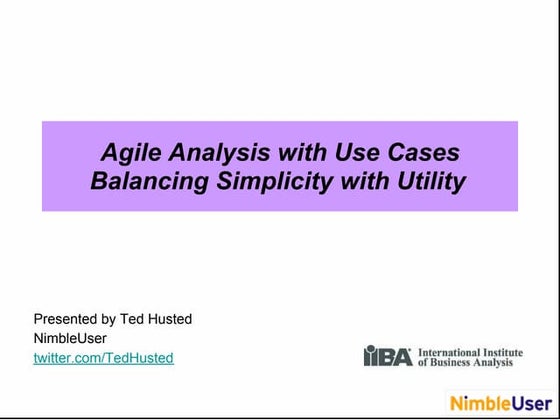 Agile Analysis with Use Cases
Balancing Simplicity with Utility

Presented by Ted Husted
NimbleUser
twitter.com/TedHusted

IIBA International Institute of Business Analysis

NimbleUser